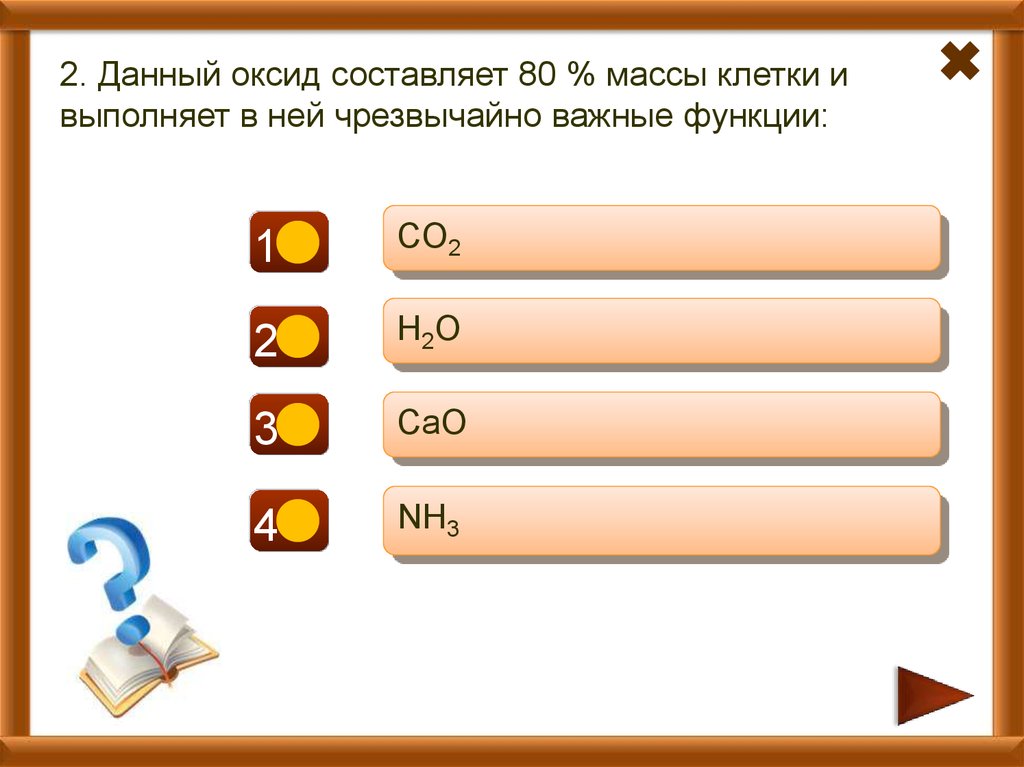 2. Данный оксид составляет 80 % массы клетки и выполняет в ней чрезвычайно важные функции:

1 $CO_2$

2 $H_2O$

3 $CaO$

4 $NH_3$